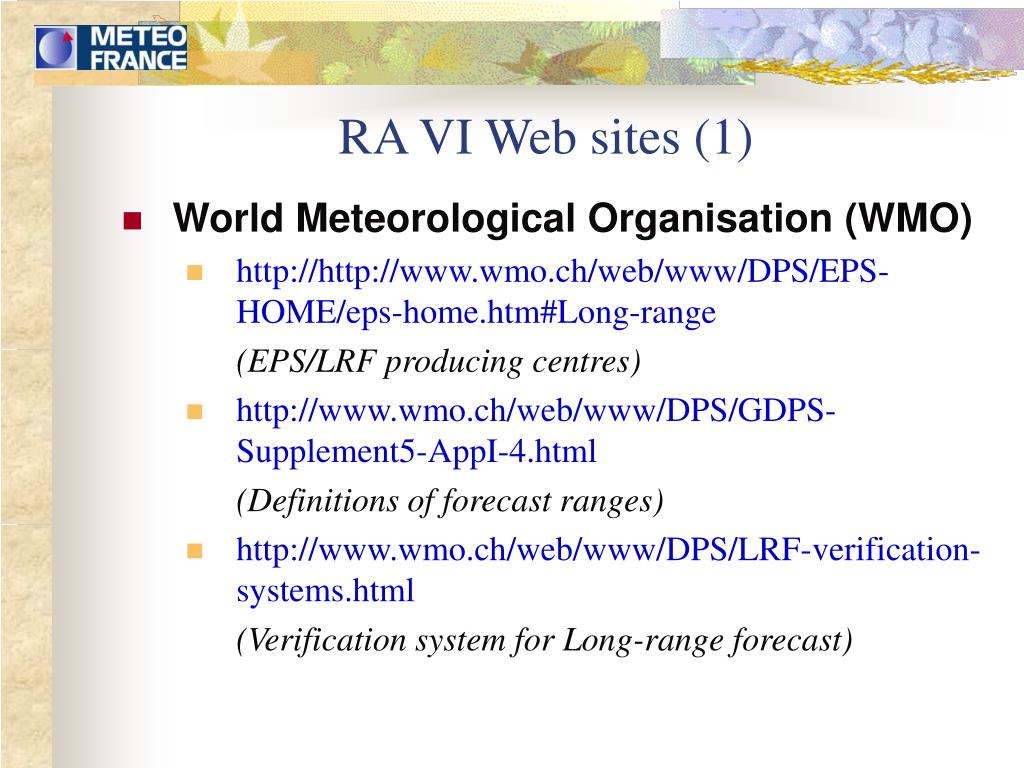 METEO FRANCE

RA VI Web sites (1)

World Meteorological Organisation (WMO)

http://http://www.wmo.ch/web/www/DPS/EPS-HOME/eps-home.htm#Long-range

(EPS/LRF producing centres)

http://www.wmo.ch/web/www/DPS/GDPS-Supplement5-AppI-4.html

(Definitions of forecast ranges)

http://www.wmo.ch/web/www/DPS/LRF-verification-systems.html

(Verification system for Long-range forecast)